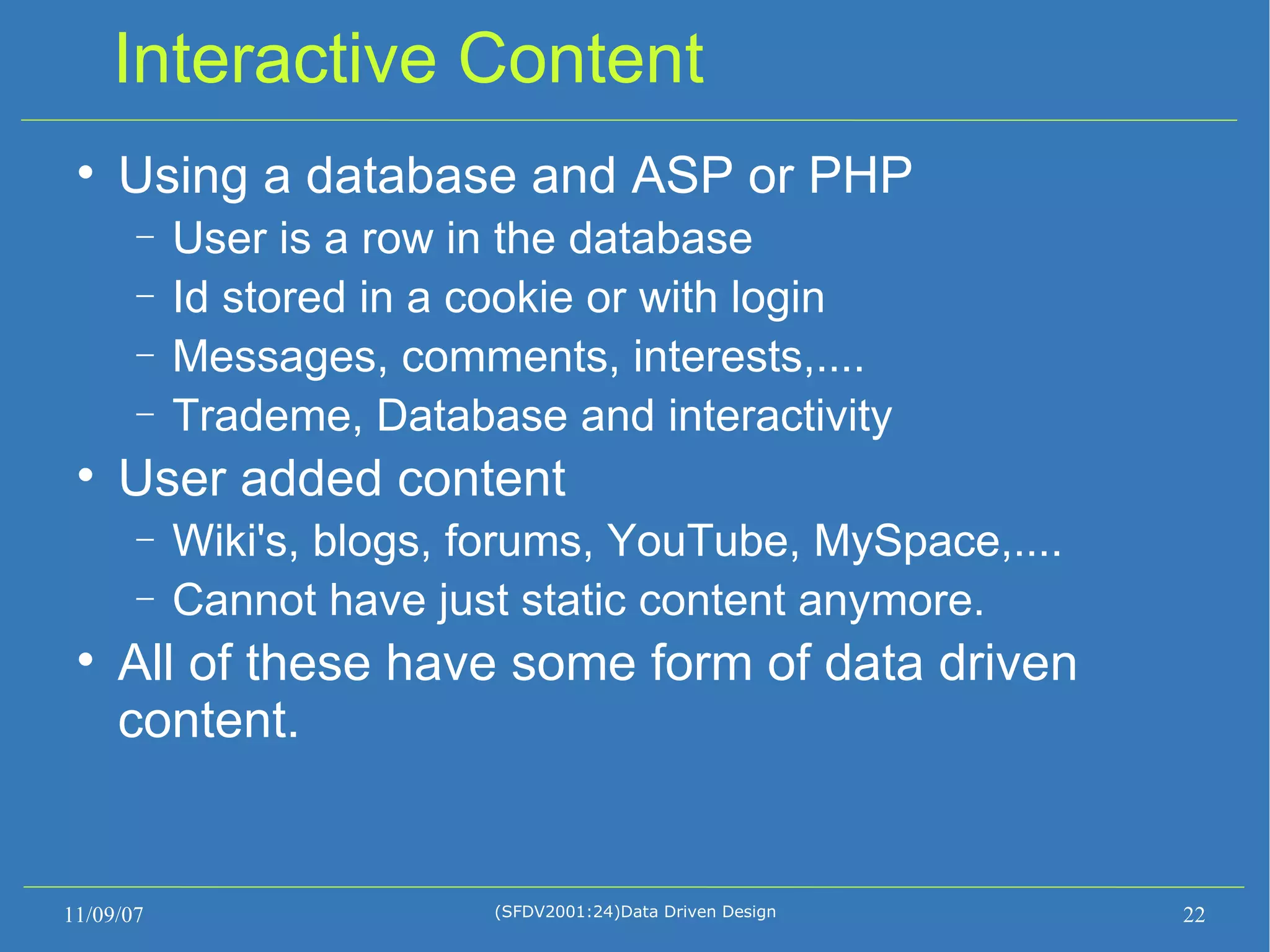 Interactive Content

• Using a database and ASP or PHP
  – User is a row in the database
  – Id stored in a cookie or with login
  – Messages, comments, interests,....
  – Trademe, Database and interactivity
• User added content
  – Wiki's, blogs, forums, YouTube, MySpace,....
  – Cannot have just static content anymore.
• All of these have some form of data driven content.

11/09/07 (SFDV2001:24)Data Driven Design 22